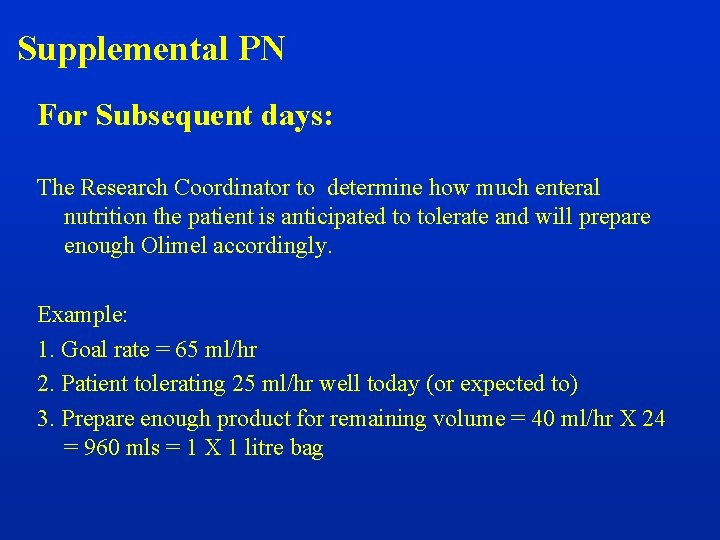 Supplemental PN

For Subsequent days:

The Research Coordinator to determine how much enteral nutrition the patient is anticipated to tolerate and will prepare enough Olimel accordingly.

Example:

1. Goal rate = 65 ml/hr

2. Patient tolerating 25 ml/hr well today (or expected to)

3. Prepare enough product for remaining volume = 40 ml/hr X 24 = 960 mls = 1 X 1 litre bag